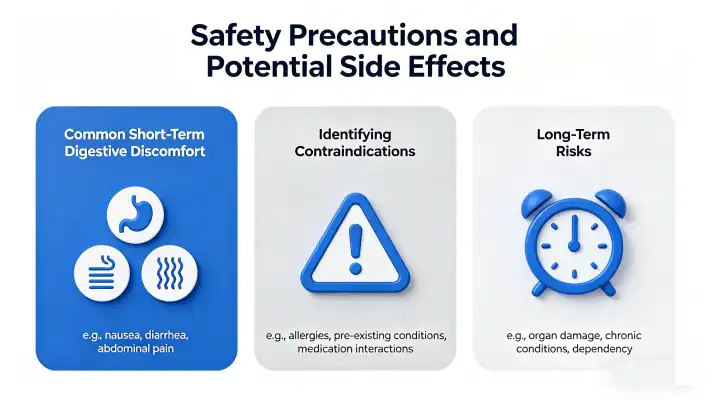 Safety Precautions and Potential Side Effects

Common Short-Term Digestive Discomfort

e.g., nausea, diarrhea, abdominal pain

Identifying Contraindications

e.g., allergies, pre-existing conditions, medication interactions

Long-Term Risks

e.g., organ damage, chronic conditions, dependency